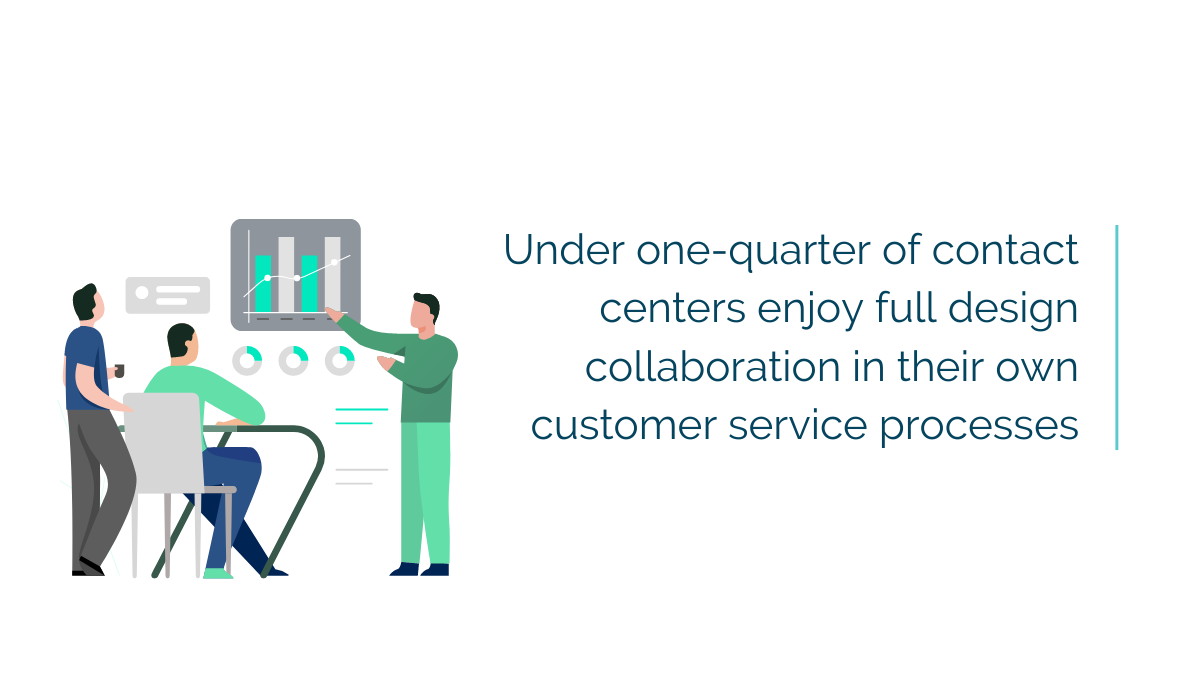 Under one-quarter of contact centers enjoy full design collaboration in their own customer service processes